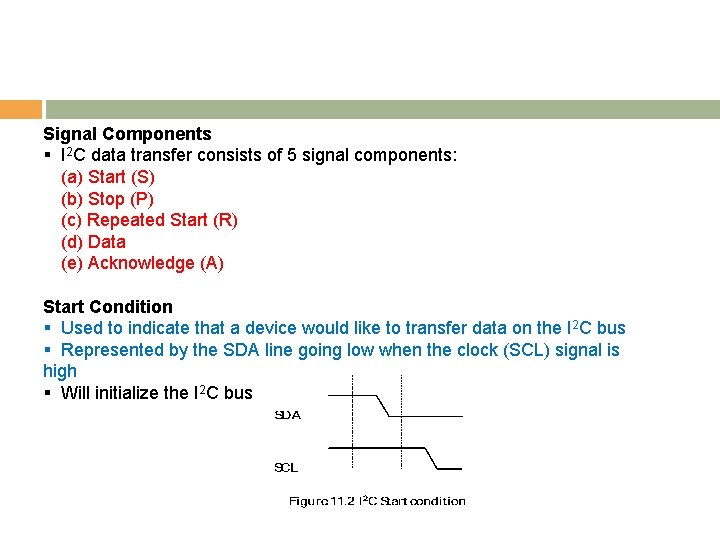 Signal Components
▪ I$^2$C data transfer consists of 5 signal components:
(a) Start (S)
(b) Stop (P)
(c) Repeated Start (R)
(d) Data
(e) Acknowledge (A)

Start Condition
▪ Used to indicate that a device would like to transfer data on the I$^2$C bus
▪ Represented by the SDA line going low when the clock (SCL) signal is high
▪ Will initialize the I$^2$C bus

SDA
SCL
Figure 11.2 I$^2$C Start condition